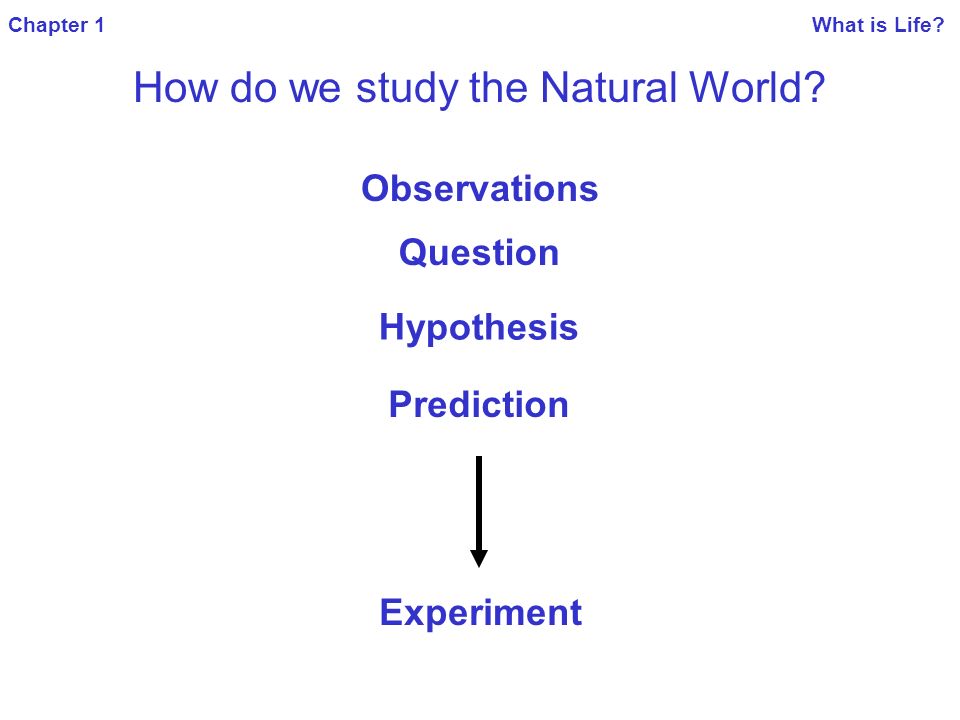 Chapter 1

What is Life?

How do we study the Natural World?

Observations

Question

Hypothesis

Prediction

Experiment